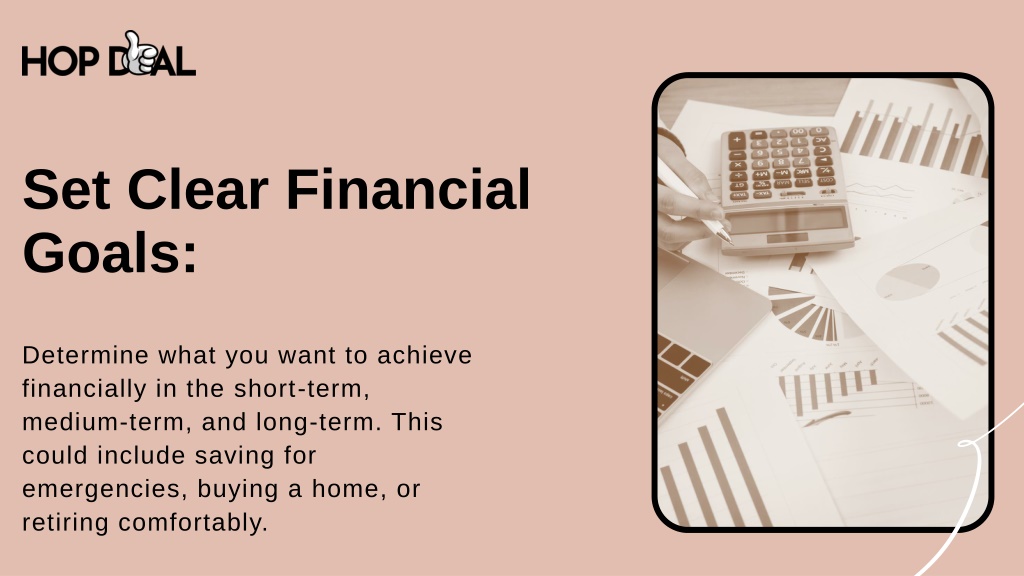 HOP DEAL

Set Clear Financial Goals:

Determine what you want to achieve financially in the short-term, medium-term, and long-term. This could include saving for emergencies, buying a home, or retiring comfortably.